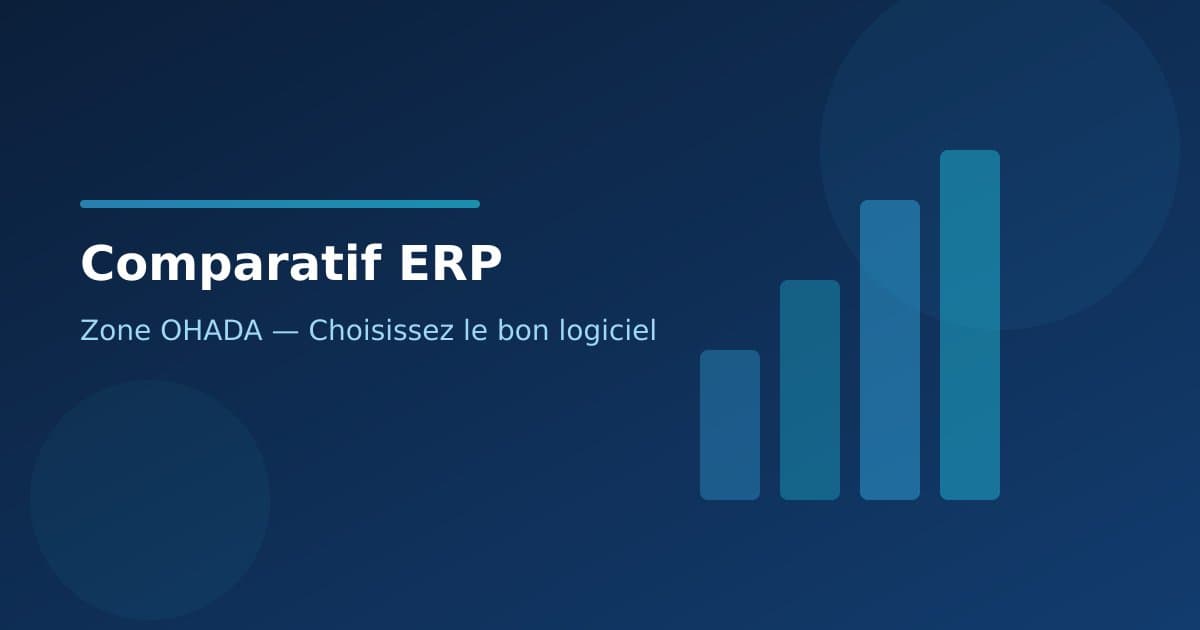 Comparatif ERP

Zone OHADA — Choisissez le bon logiciel